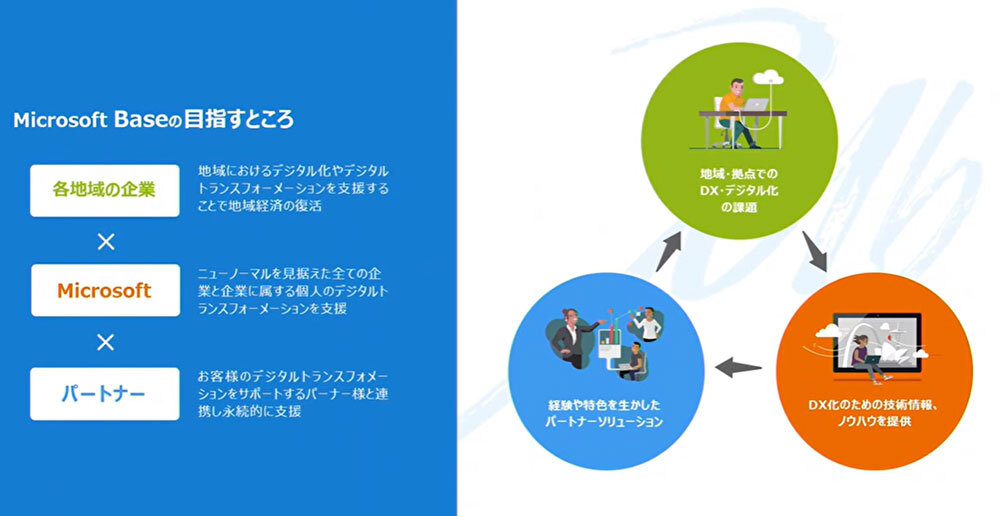 Microsoft Baseの目指すところ

各地域の企業

地域におけるデジタル化やデジタルトランスフォーメーションを支援することで地域経済の復活

×

Microsoft

ニューノーマルを見据えた全ての企業と企業に属する個人のデジタルトランスフォーメーションを支援

×

パートナー

お客様のデジタルトランスフォメーションをサポートするパーナー様と連携し永続的に支援

地域・拠点でのDX・デジタル化の課題

DX化のための技術情報、ノウハウを提供

経験や特色を生かしたパートナーソリューション